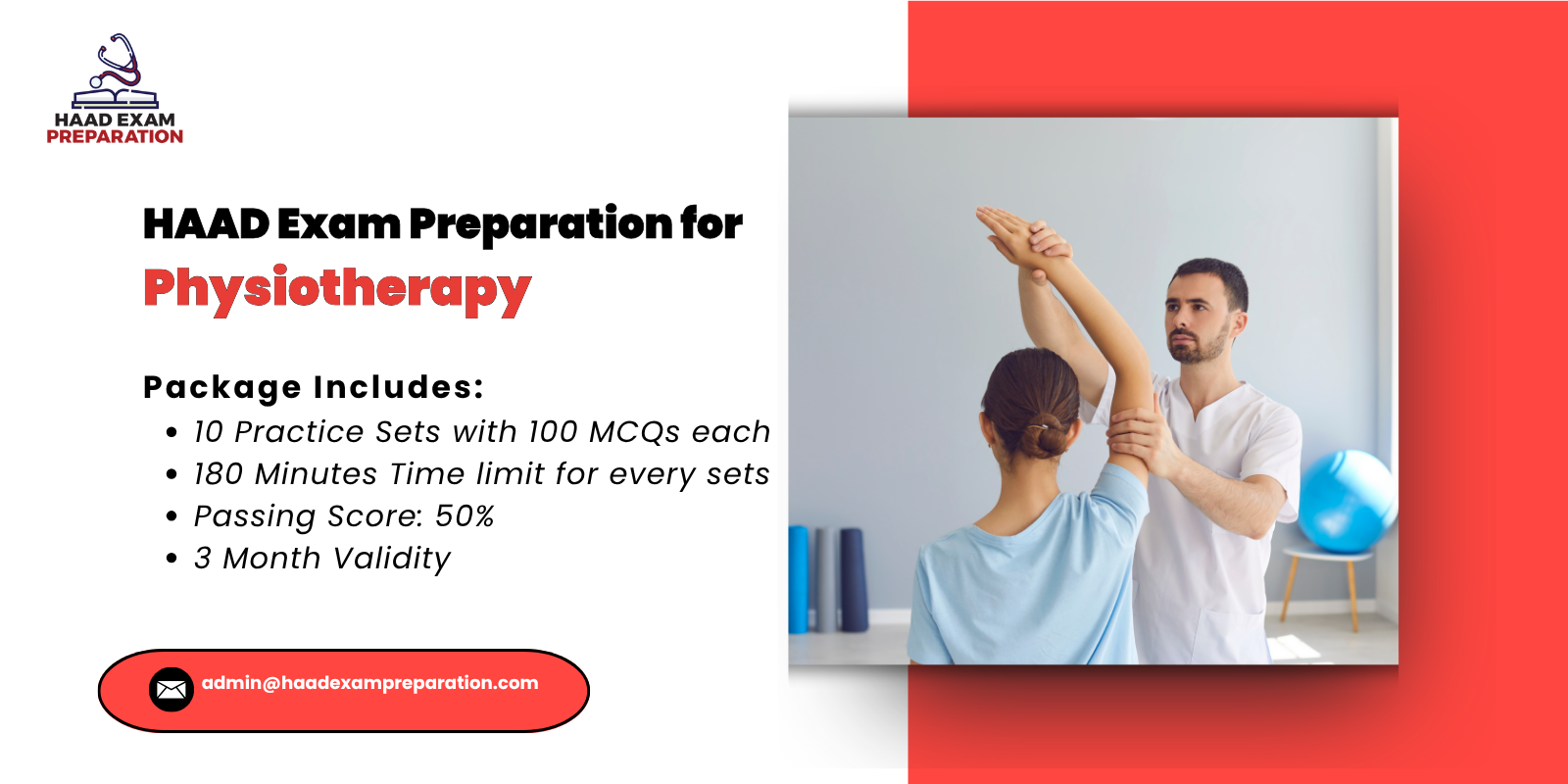 HAAD EXAM
PREPARATION

HAAD Exam Preparation for
Physiotherapy

Package Includes:
• 10 Practice Sets with 100 MCQs each
• 180 Minutes Time limit for every sets
• Passing Score: 50%
• 3 Month Validity

admin@haadexampreparation.com